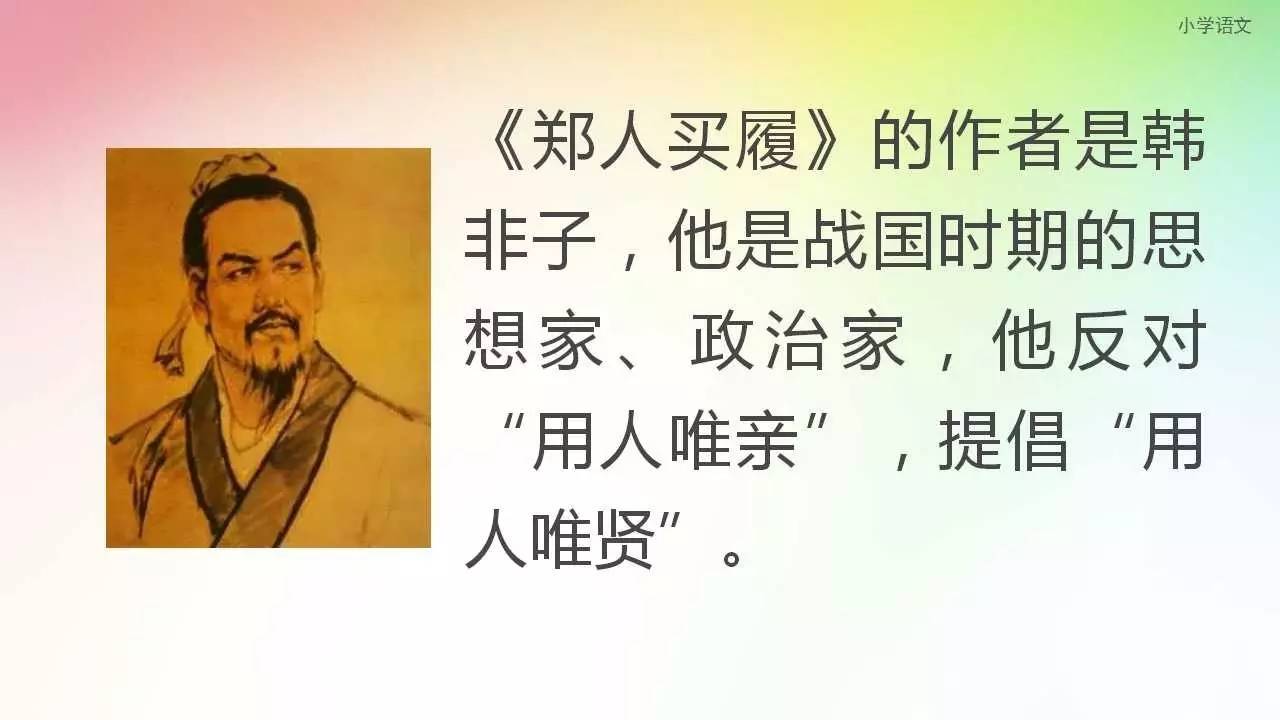 小学语文

《郑人买履》的作者是韩非子，他是战国时期的思想家、政治家，他反对“用人唯亲”，提倡“用人唯贤”。